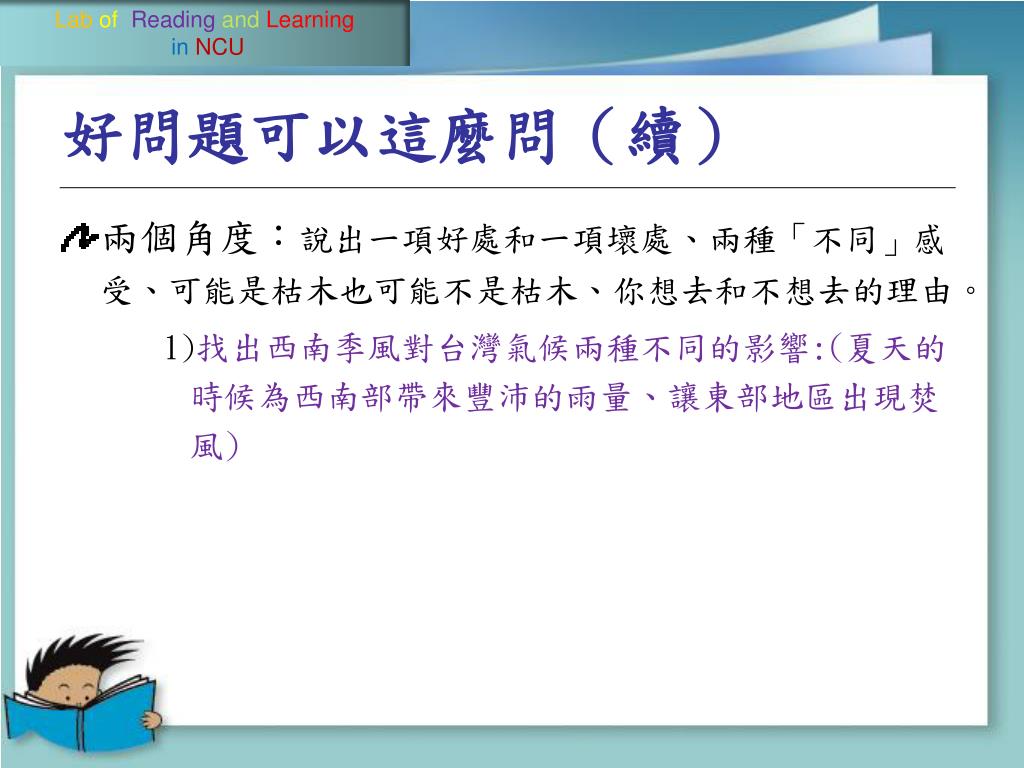 Lab of Reading and Learning in NCU

好問題可以這麼問（續）

兩個角度：說出一項好處和一項壞處、兩種「不同」感受、可能是枯木也可能不是枯木、你想去和不想去的理由。

1)找出西南季風對台灣氣候兩種不同的影響:(夏天的時候為西南部帶來豐沛的雨量、讓東部地區出現焚風)